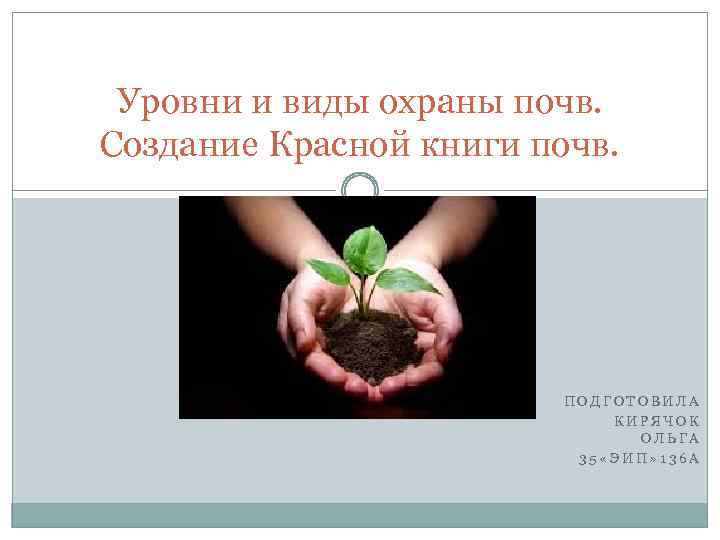 Уровни и виды охраны почв. Создание Красной книги почв.

ПОДГОТОВИЛА
КИРЯЧОК
ОЛЬГА
35«ЭИП»136А